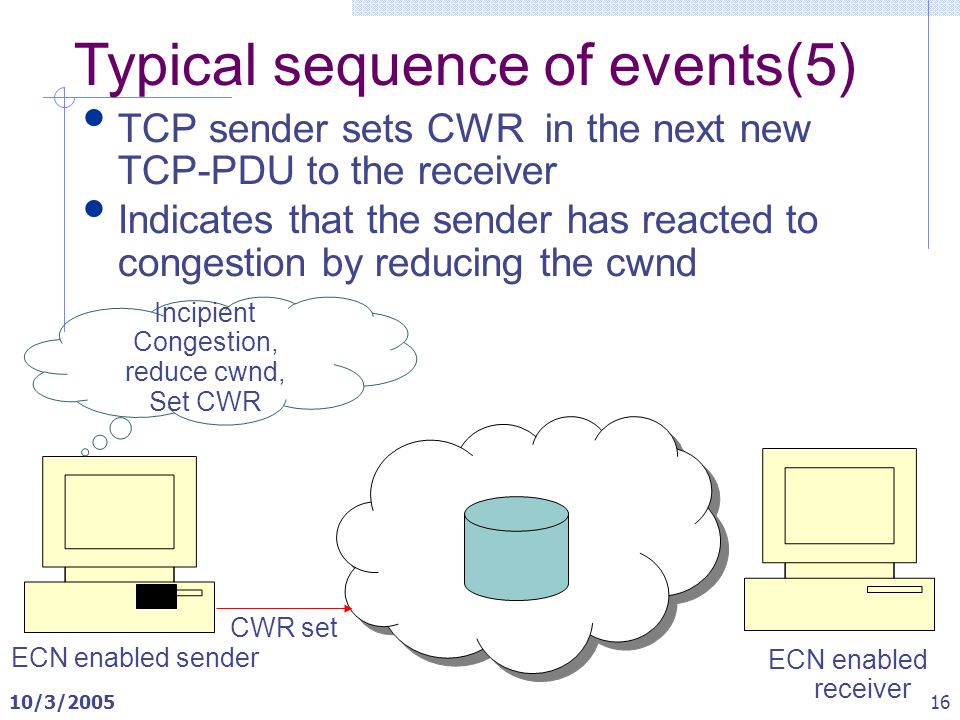 Typical sequence of events(5)

• TCP sender sets CWR in the next new TCP-PDU to the receiver

• Indicates that the sender has reacted to congestion by reducing the cwnd

Incipient Congestion, reduce cwnd, Set CWR

CWR set

ECN enabled sender

ECN enabled receiver

10/3/2005

16